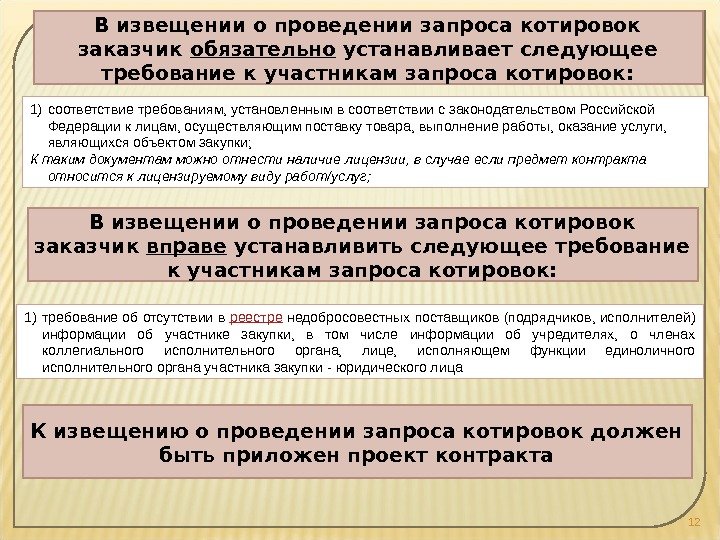 В извещении о проведении запроса котировок заказчик обязательно устанавливает следующее требование к участникам запроса котировок:

1) соответствие требованиям, установленным в соответствии с законодательством Российской Федерации к лицам, осуществляющим поставку товара, выполнение работы, оказание услуги, являющихся объектом закупки;
К таким документам можно отнести наличие лицензии, в случае если предмет контракта относится к лицензируемому виду работ/услуг;

В извещении о проведении запроса котировок заказчик вправе устанавливить следующее требование к участникам запроса котировок:

1) требование об отсутствии в реестре недобросовестных поставщиков (подрядчиков, исполнителей) информации об участнике закупки, в том числе информации об учредителях, о членах коллегиального исполнительного органа, лице, исполняющем функции единоличного исполнительного органа участника закупки - юридического лица

К извещению о проведении запроса котировок должен быть приложен проект контракта

12